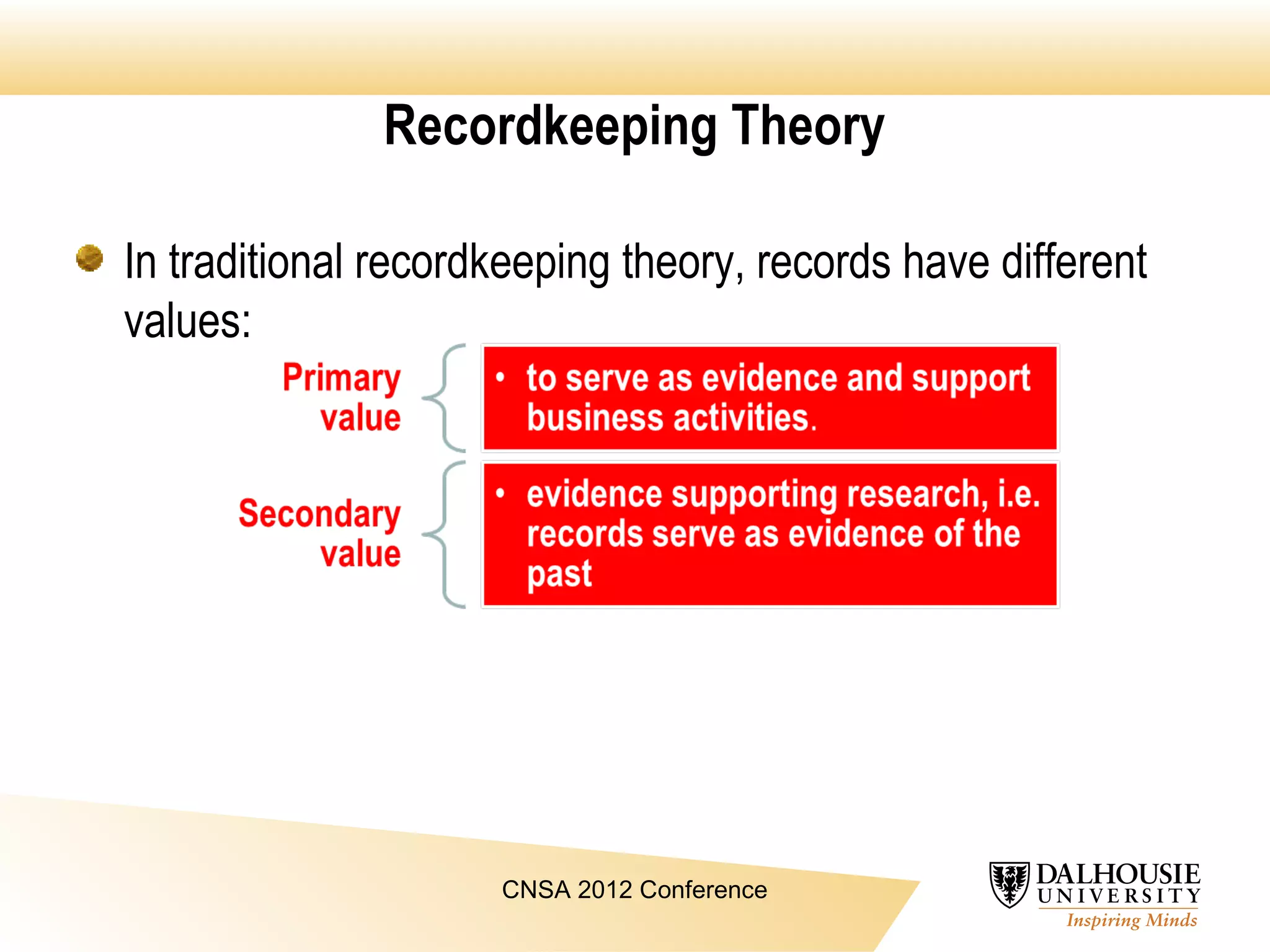 Recordkeeping Theory

In traditional recordkeeping theory, records have different values:

Primary value

• to serve as evidence and support business activities.

Secondary value

• evidence supporting research, i.e. records serve as evidence of the past

CNSA 2012 Conference

DALHOUSIE UNIVERSITY
Inspiring Minds